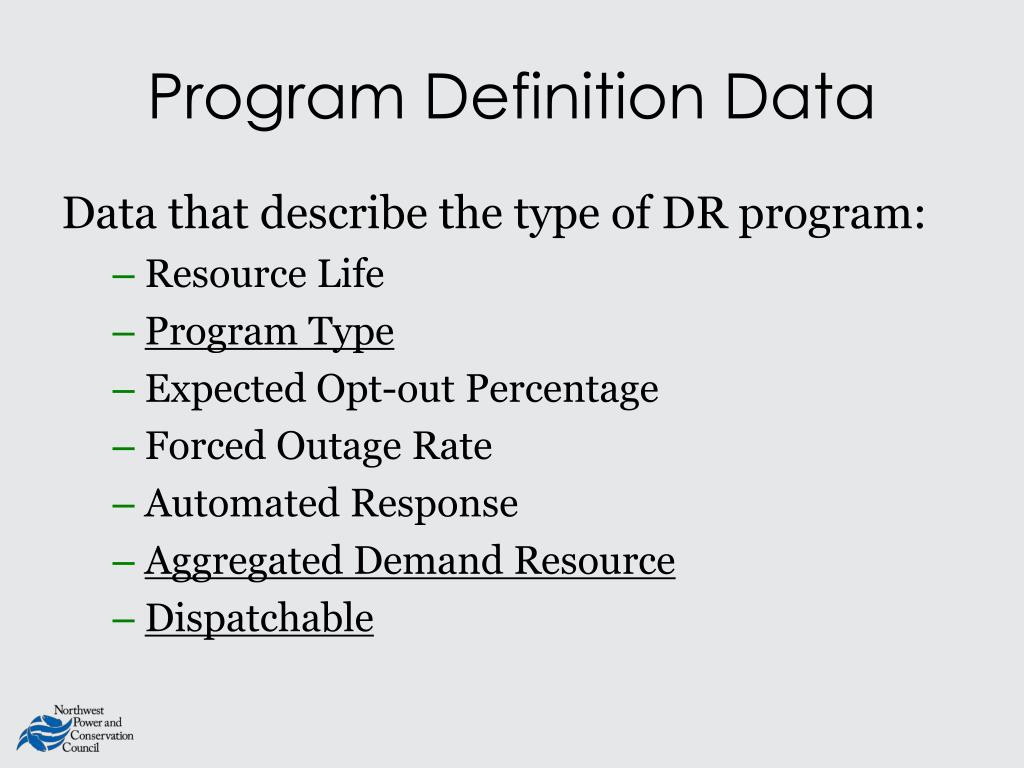 Program Definition Data

Data that describe the type of DR program:

– Resource Life
– Program Type
– Expected Opt-out Percentage
– Forced Outage Rate
– Automated Response
– Aggregated Demand Resource
– Dispatchable

Northwest Power and Conservation Council